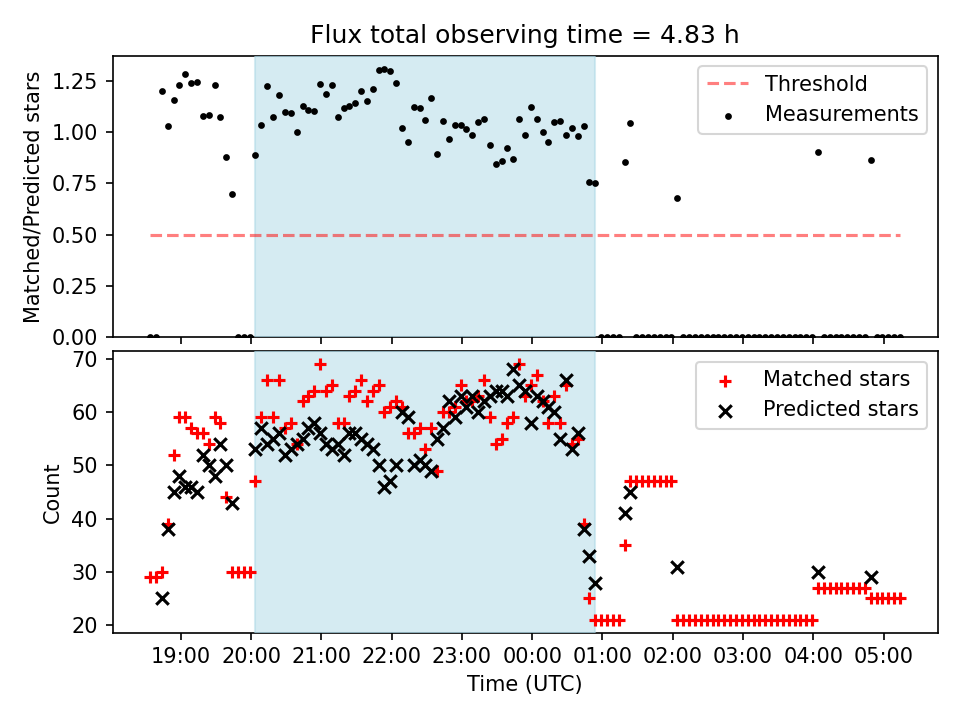 Flux total observing time = 4.83 h

Matched/Predicted stars

1.25
1.00
0.75
0.50
0.25
0.00

Threshold
Measurements

Count

70
60
50
40
30
20

Matched stars
Predicted stars

19:00 20:00 21:00 22:00 23:00 00:00 01:00 02:00 03:00 04:00 05:00

Time (UTC)